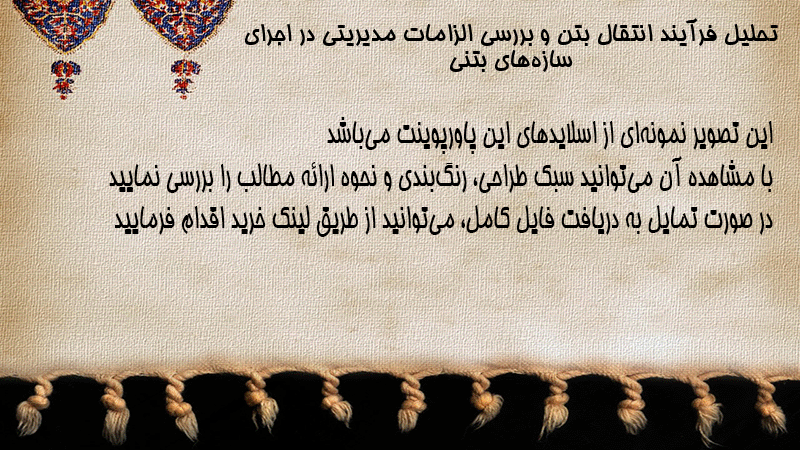 تحلیل فرآیند انتقال بتن و بررسی الزامات مدیریتی در اجرای سازه‌های بتنی

این تصویر نمونه‌ای از اسلایدهای این پاورپوینت می‌باشد
با مشاهده آن می‌توانید سبک طراحی، رنگ‌بندی و نحوه ارائه مطالب را بررسی نمایید
در صورت تمایل به دریافت فایل کامل، می‌توانید از طریق لینک خرید اقدام فرمایید